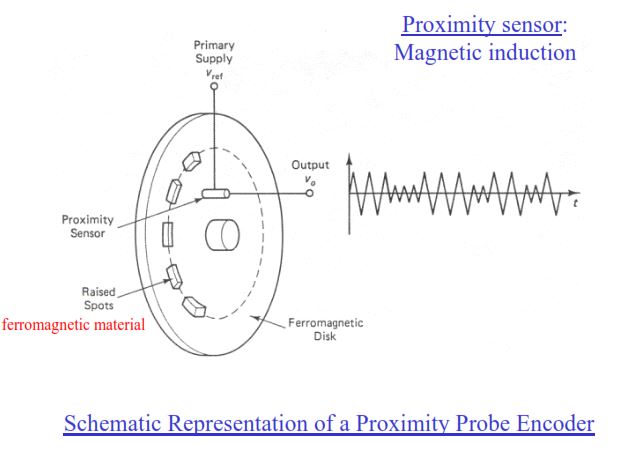 Proximity sensor:
Magnetic induction

Primary Supply $v_{ref}$

Output $v_o$

$t$

Proximity Sensor

Raised Spots

ferromagnetic material

Ferromagnetic Disk

Schematic Representation of a Proximity Probe Encoder